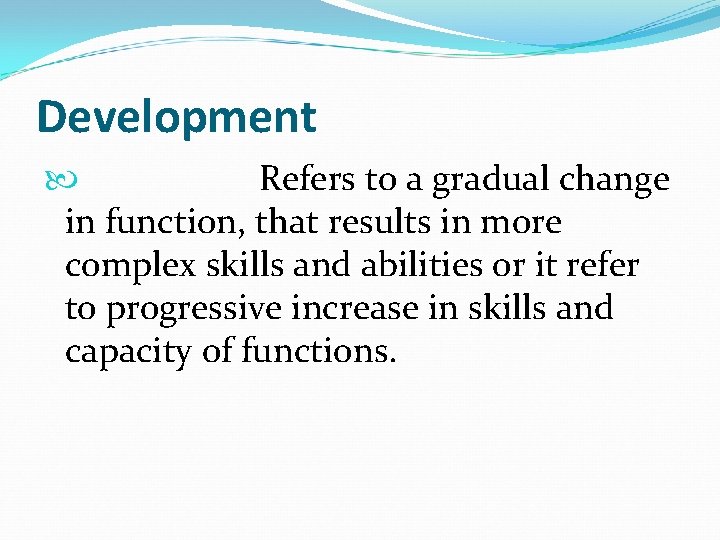 Development

Refers to a gradual change in function, that results in more complex skills and abilities or it refer to progressive increase in skills and capacity of functions.